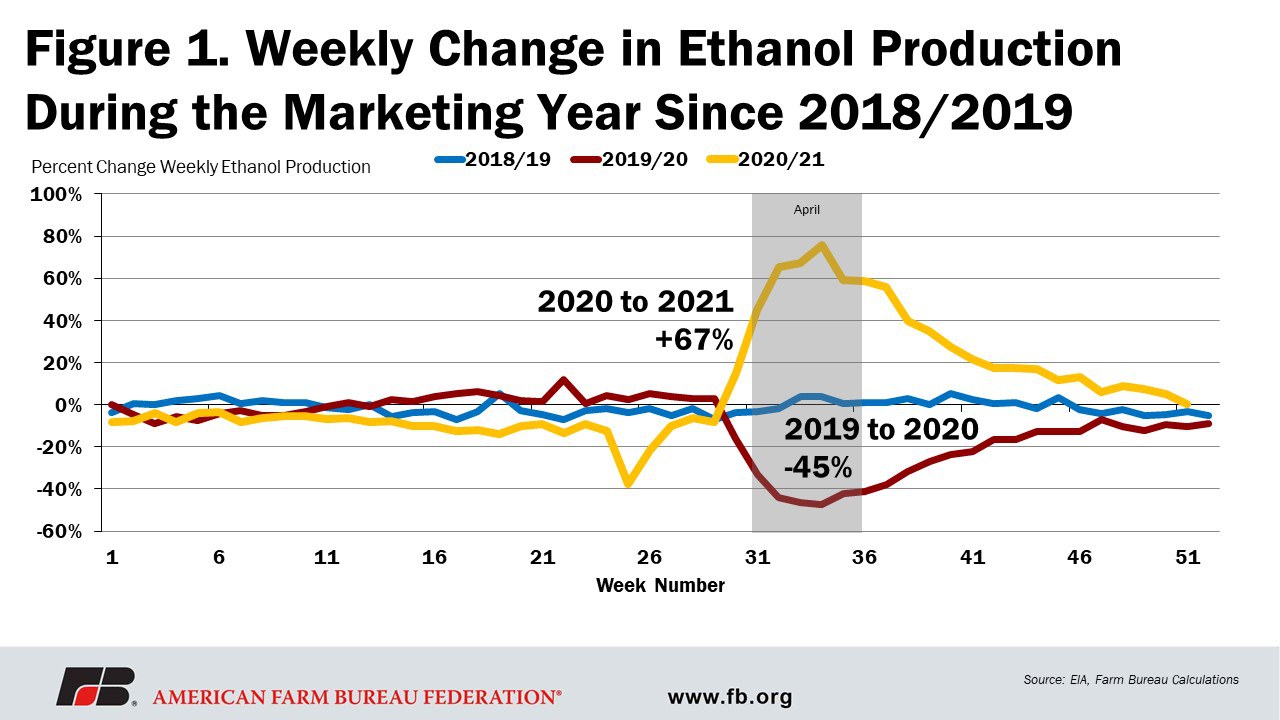 Figure 1. Weekly Change in Ethanol Production During the Marketing Year Since 2018/2019

Percent Change Weekly Ethanol Production

2018/19 2019/20 2020/21

100%
80%
60%
40%
20%
0%
-20%
-40%
-60%

April

2020 to 2021 +67%

2019 to 2020 -45%

1 6 11 16 21 26 31 36 41 46 51

Week Number

FB AMERICAN FARM BUREAU FEDERATION®

www.fb.org

Source: EIA, Farm Bureau Calculations